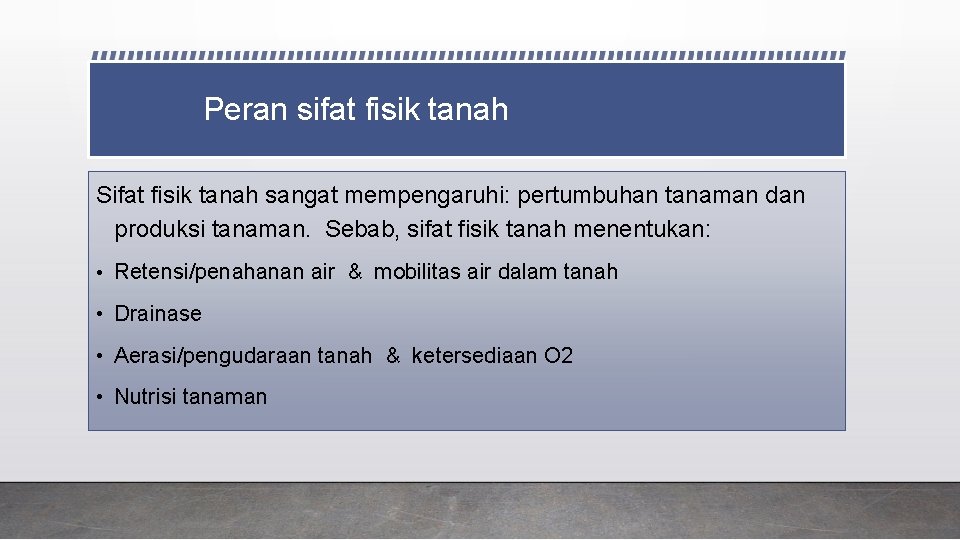 Peran sifat fisik tanah

Sifat fisik tanah sangat mempengaruhi: pertumbuhan tanaman dan produksi tanaman. Sebab, sifat fisik tanah menentukan:

• Retensi/penahanan air & mobilitas air dalam tanah
• Drainase
• Aerasi/pengudaraan tanah & ketersediaan O2
• Nutrisi tanaman